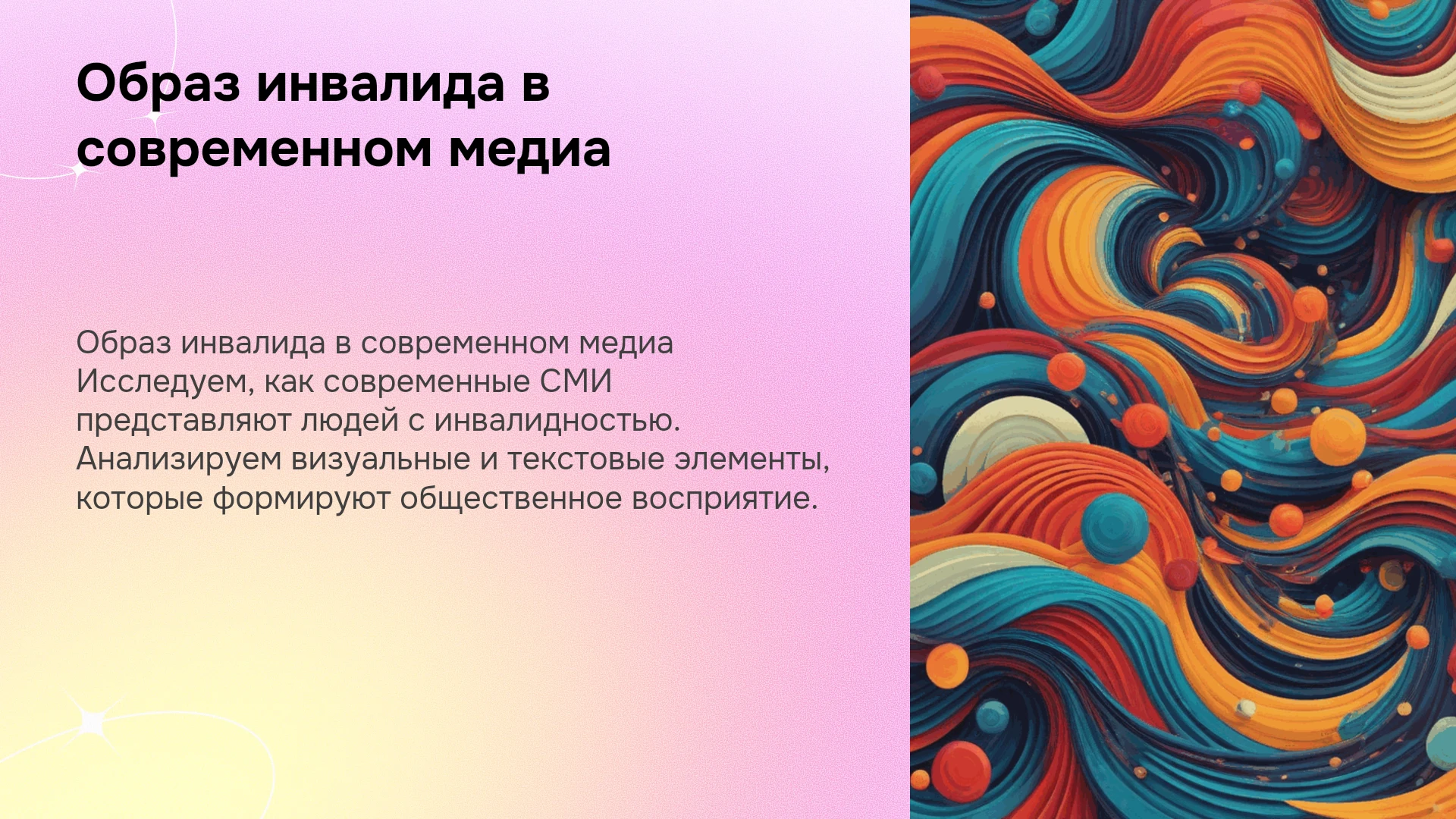 Образ инвалида в современном медиа

Образ инвалида в современном медиа Исследуем, как современные СМИ представляют людей с инвалидностью. Анализируем визуальные и текстовые элементы, которые формируют общественное восприятие.